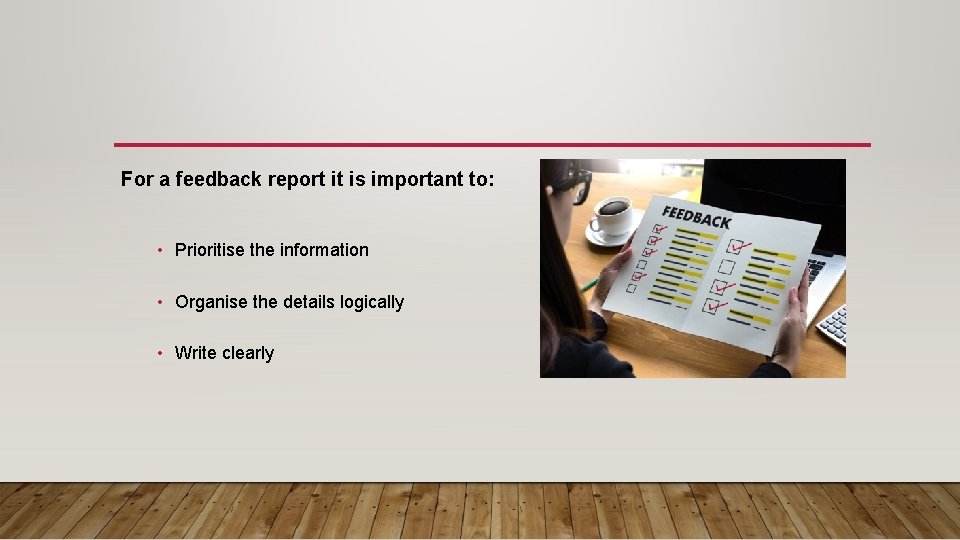 For a feedback report it is important to:

• Prioritise the information

• Organise the details logically

• Write clearly

FEEDBACK